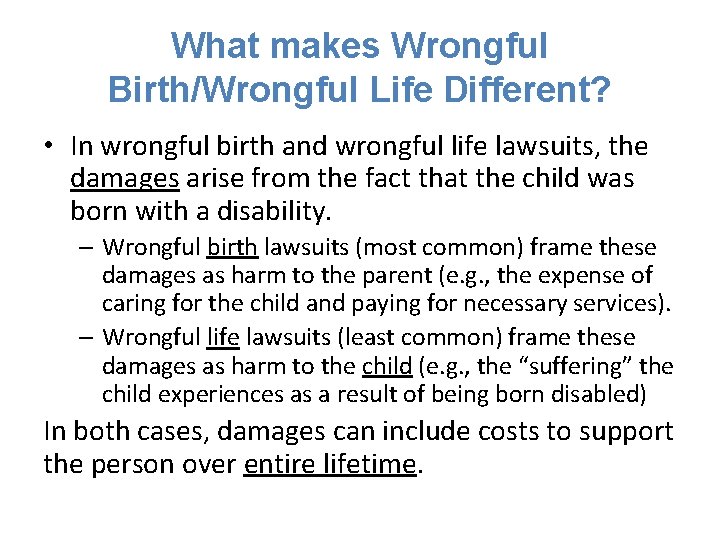 What makes Wrongful Birth/Wrongful Life Different?

• In wrongful birth and wrongful life lawsuits, the damages arise from the fact that the child was born with a disability.

– Wrongful birth lawsuits (most common) frame these damages as harm to the parent (e.g., the expense of caring for the child and paying for necessary services).

– Wrongful life lawsuits (least common) frame these damages as harm to the child (e.g., the “suffering” the child experiences as a result of being born disabled)

In both cases, damages can include costs to support the person over entire lifetime.